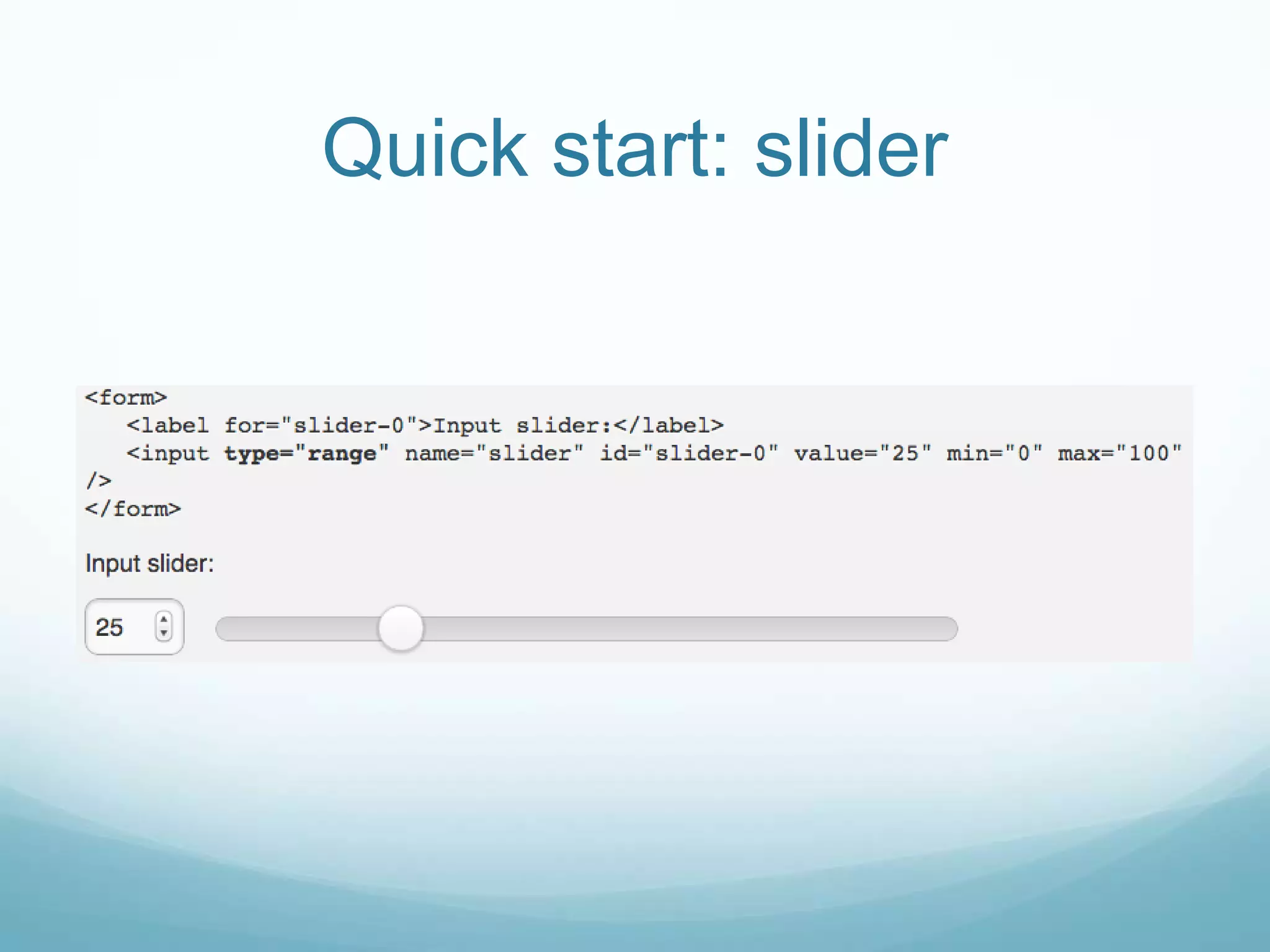 Quick start: slider

<form>
<label for="slider-0">Input slider:</label>
<input type="range" name="slider" id="slider-0" value="25" min="0" max="100" />
</form>

Input slider:

25